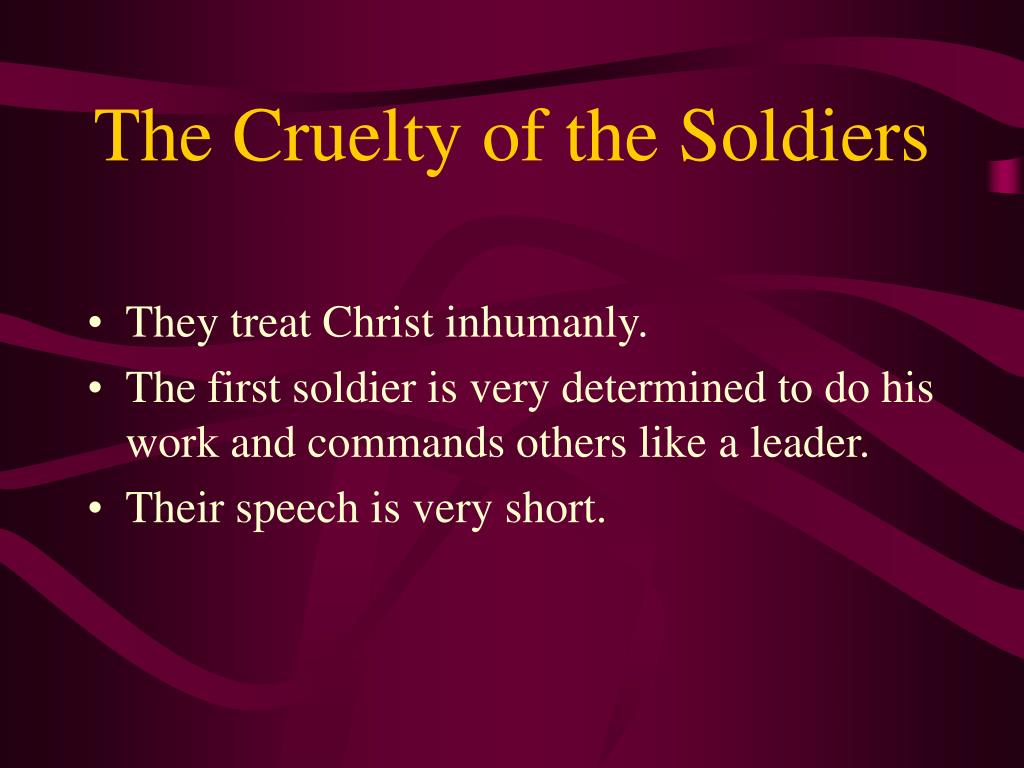 The Cruelty of the Soldiers

• They treat Christ inhumanly.
• The first soldier is very determined to do his work and commands others like a leader.
• Their speech is very short.